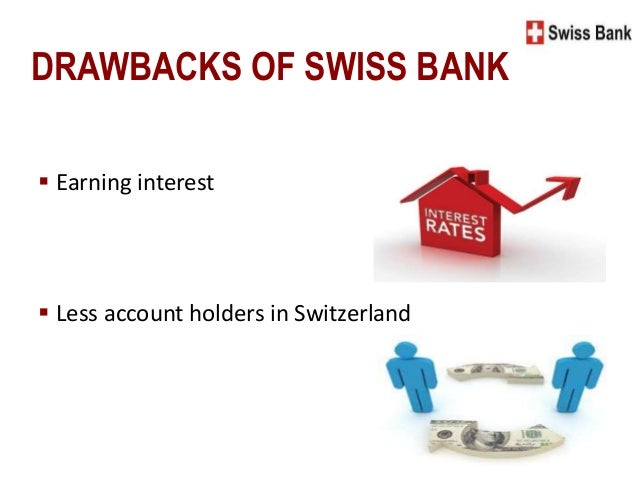 Swiss Bank

DRAWBACKS OF SWISS BANK

▪ Earning interest

INTEREST RATES

▪ Less account holders in Switzerland